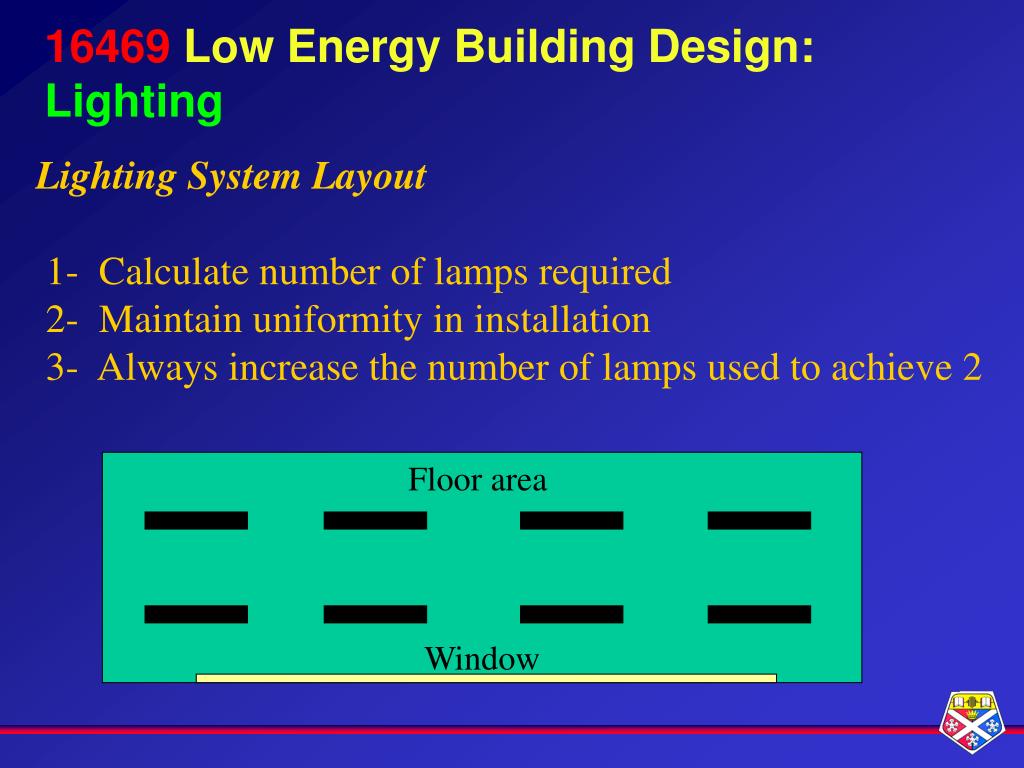 16469 Low Energy Building Design: Lighting

Lighting System Layout

1- Calculate number of lamps required
2- Maintain uniformity in installation
3- Always increase the number of lamps used to achieve 2

Floor area

Window